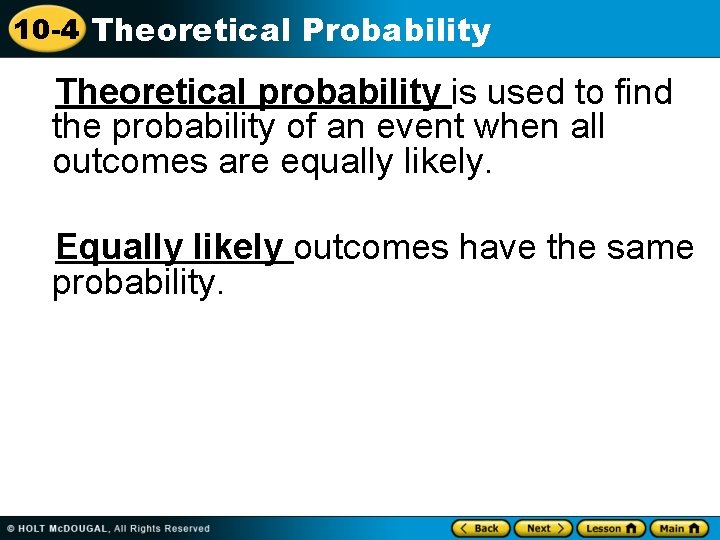 10-4 Theoretical Probability

Theoretical probability is used to find the probability of an event when all outcomes are equally likely.

Equally likely outcomes have the same probability.

© HOLT McDOUGAL, All Rights Reserved

Back Next Lesson Main